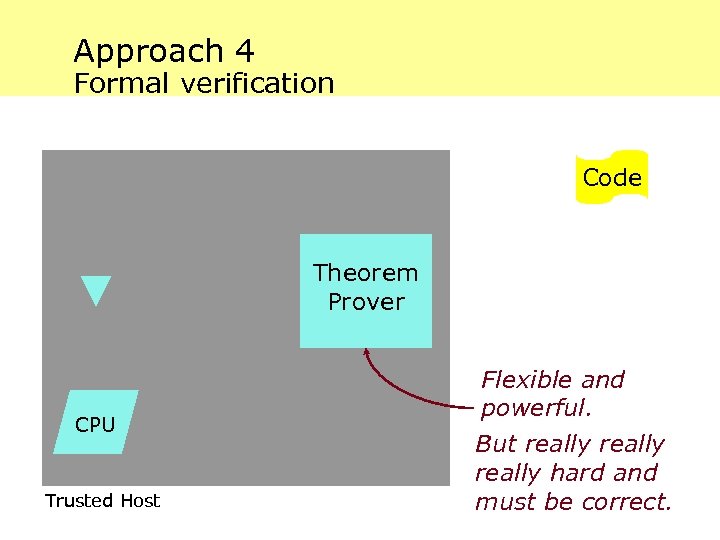 Approach 4
Formal verification

Code

Theorem Prover

CPU

Trusted Host

Flexible and powerful.

But really really really hard and must be correct.